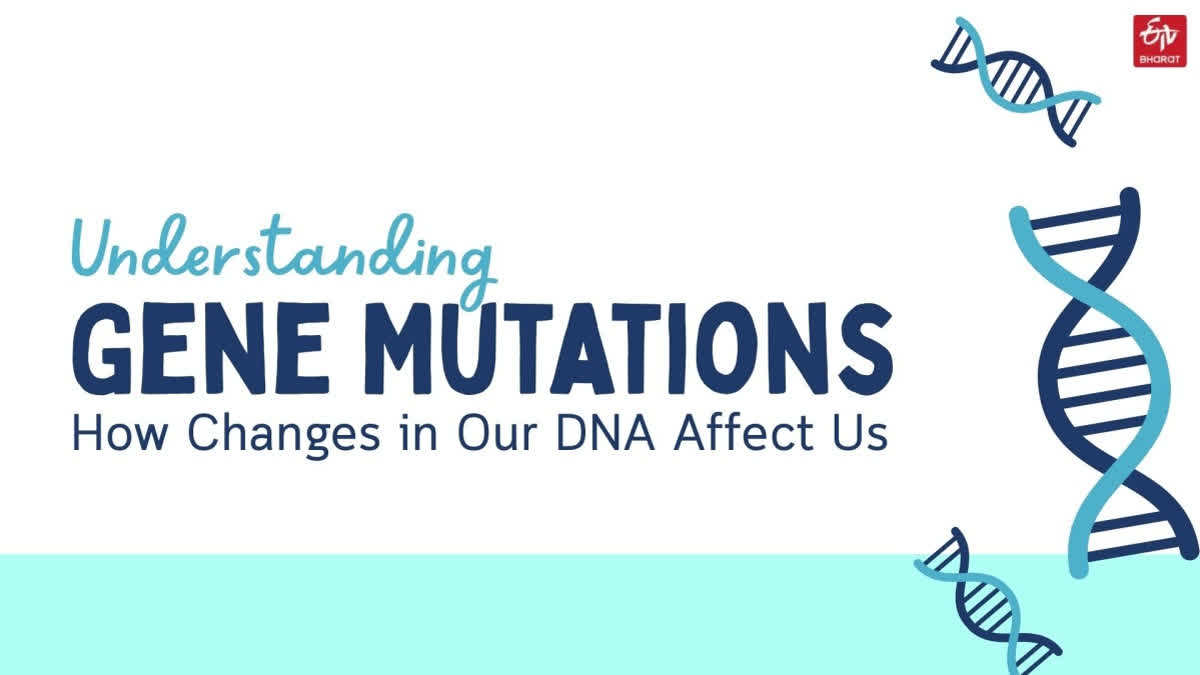 ETV BHARAT

Understanding
GENE MUTATIONS
How Changes in Our DNA Affect Us